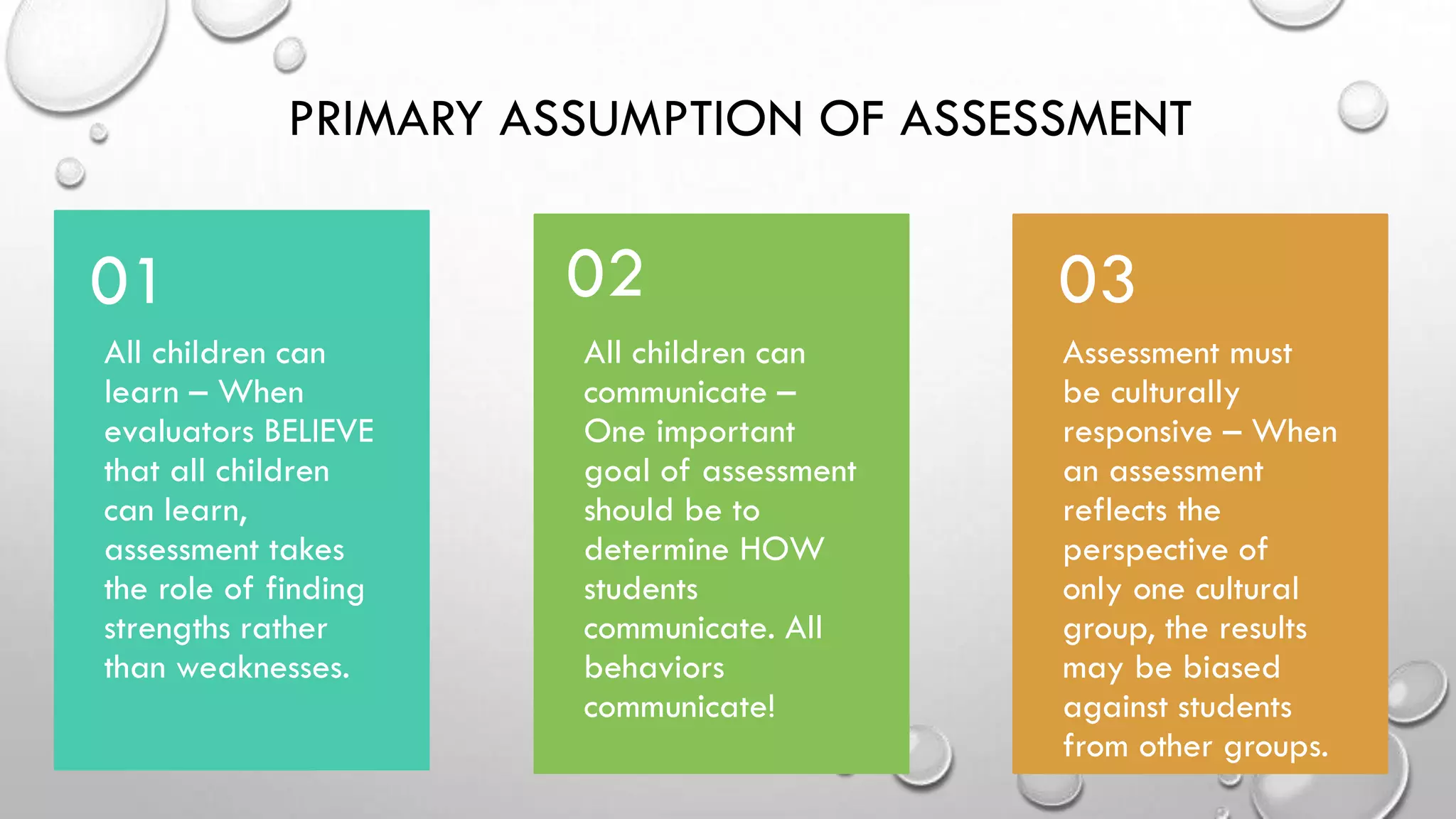 PRIMARY ASSUMPTION OF ASSESSMENT

01

All children can learn – When evaluators BELIEVE that all children can learn, assessment takes the role of finding strengths rather than weaknesses.

02

All children can communicate – One important goal of assessment should be to determine HOW students communicate. All behaviors communicate!

03

Assessment must be culturally responsive – When an assessment reflects the perspective of only one cultural group, the results may be biased against students from other groups.